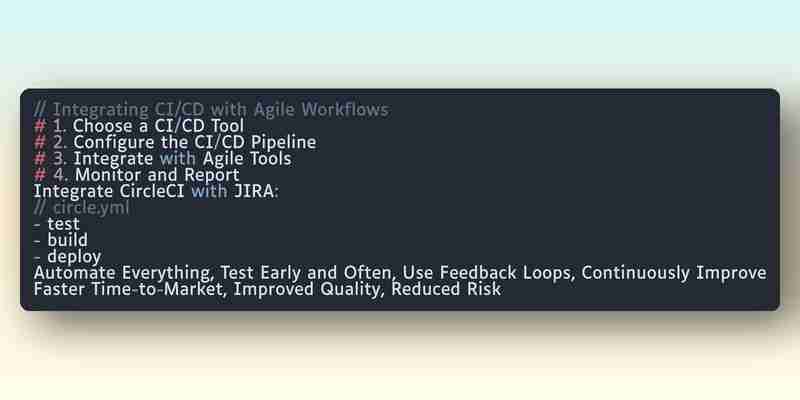 // Integrating CI/CD with Agile Workflows
# 1. Choose a CI/CD Tool
# 2. Configure the CI/CD Pipeline
# 3. Integrate with Agile Tools
# 4. Monitor and Report
Integrate CircleCI with JIRA:
// circle.yml
- test
- build
- deploy
Automate Everything, Test Early and Often, Use Feedback Loops, Continuously Improve
Faster Time-to-Market, Improved Quality, Reduced Risk